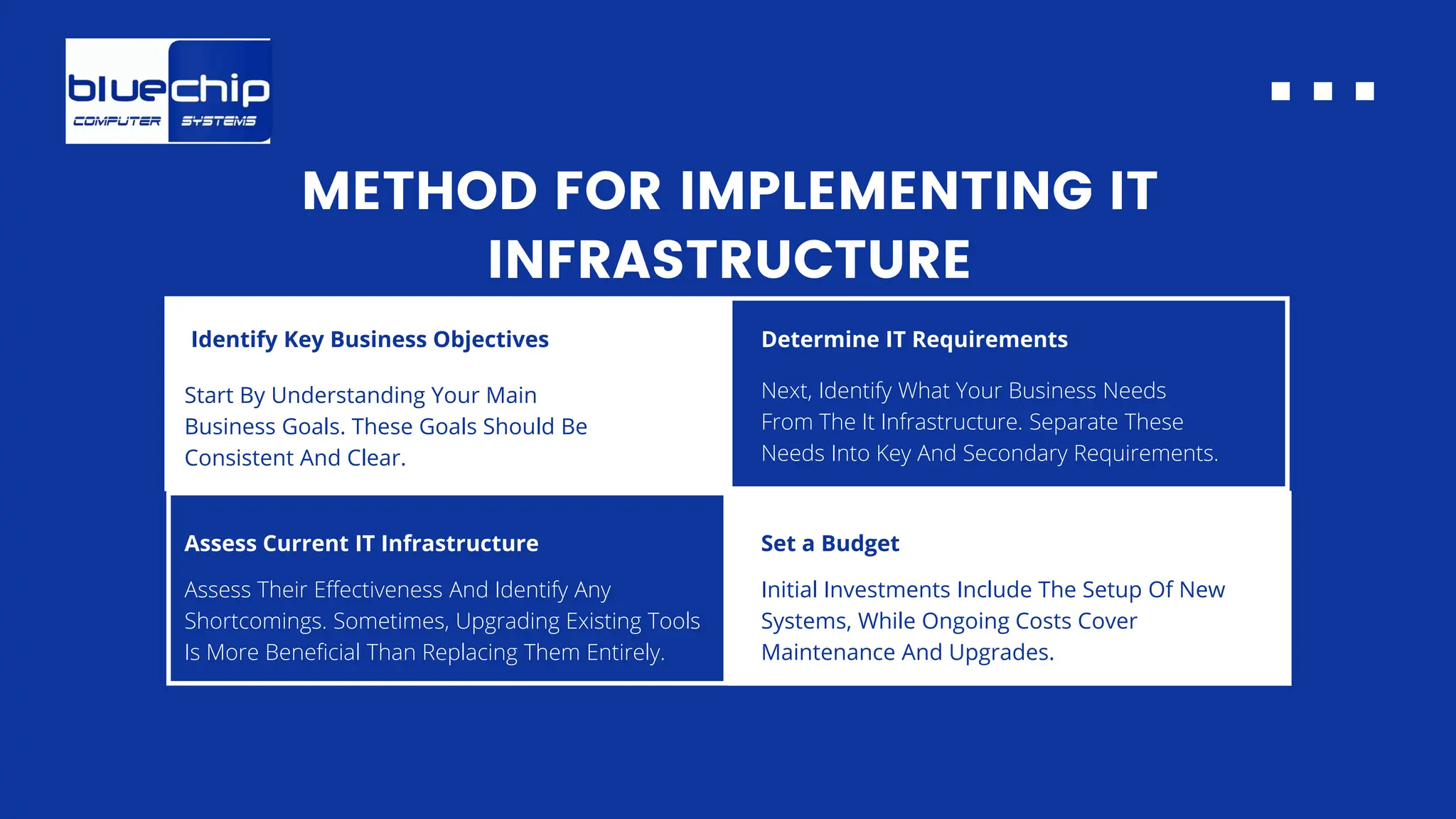 bluechip
COMPUTER SYSTEMS

METHOD FOR IMPLEMENTING IT INFRASTRUCTURE

Identify Key Business Objectives

Start By Understanding Your Main Business Goals. These Goals Should Be Consistent And Clear.

Determine IT Requirements

Next, Identify What Your Business Needs From The It Infrastructure. Separate These Needs Into Key And Secondary Requirements.

Assess Current IT Infrastructure

Assess Their Effectiveness And Identify Any Shortcomings. Sometimes, Upgrading Existing Tools Is More Beneficial Than Replacing Them Entirely.

Set a Budget

Initial Investments Include The Setup Of New Systems, While Ongoing Costs Cover Maintenance And Upgrades.